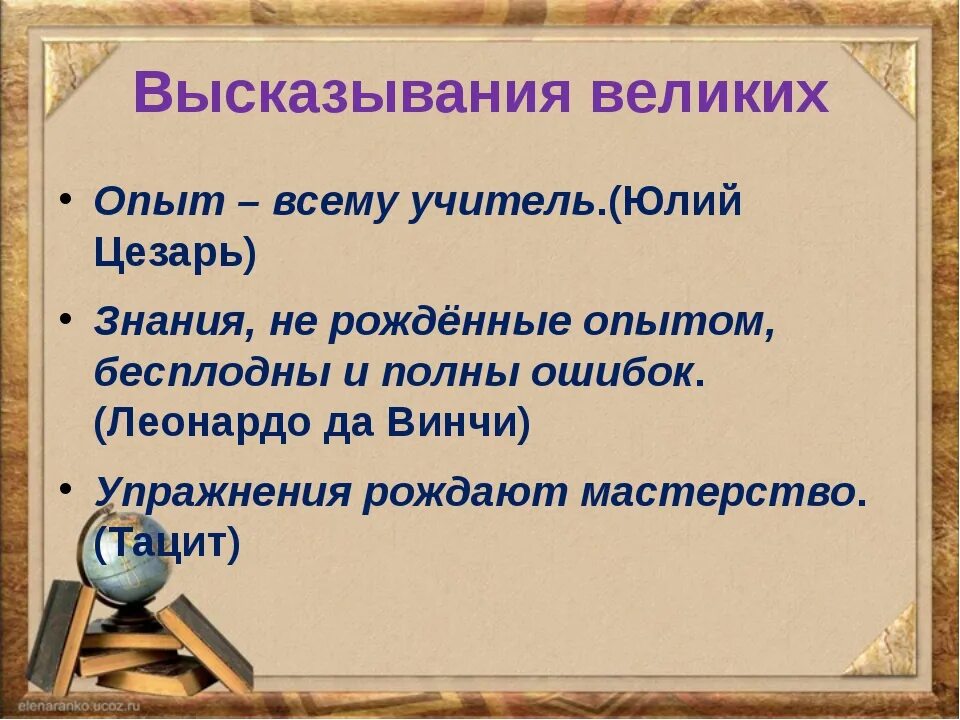 Высказывания великих

• Опыт – всему учитель.(Юлий Цезарь)

• Знания, не рождённые опытом, бесплодны и полны ошибок. (Леонардо да Винчи)

• Упражнения рождают мастерство. (Тацит)

elenaranko.ucoz.ru